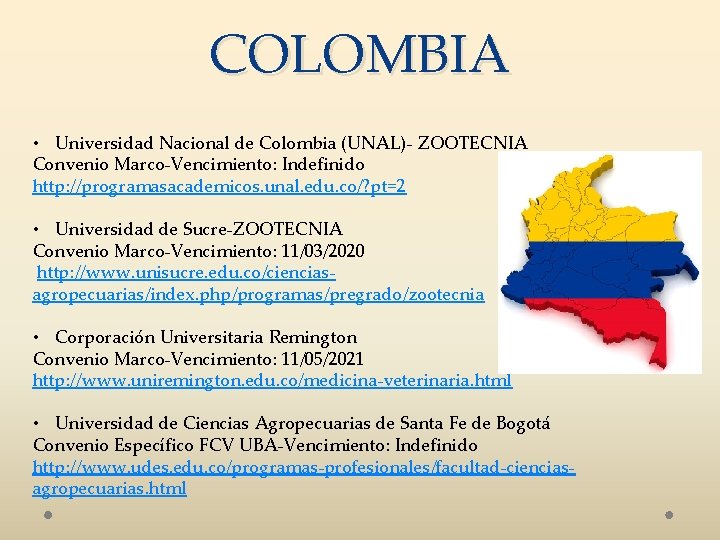 COLOMBIA

• Universidad Nacional de Colombia (UNAL)- ZOOTECNIA
Convenio Marco-Vencimiento: Indefinido
http://programasacademicos.unal.edu.co/?pt=2

• Universidad de Sucre-ZOOTECNIA
Convenio Marco-Vencimiento: 11/03/2020
http://www.unisucre.edu.co/ciencias-agropecuarias/index.php/programas/pregrado/zootecnia

• Corporación Universitaria Remington
Convenio Marco-Vencimiento: 11/05/2021
http://www.uniremington.edu.co/medicina-veterinaria.html

• Universidad de Ciencias Agropecuarias de Santa Fe de Bogotá
Convenio Específico FCV UBA-Vencimiento: Indefinido
http://www.udes.edu.co/programas-profesionales/facultad-ciencias-agropecuarias.html